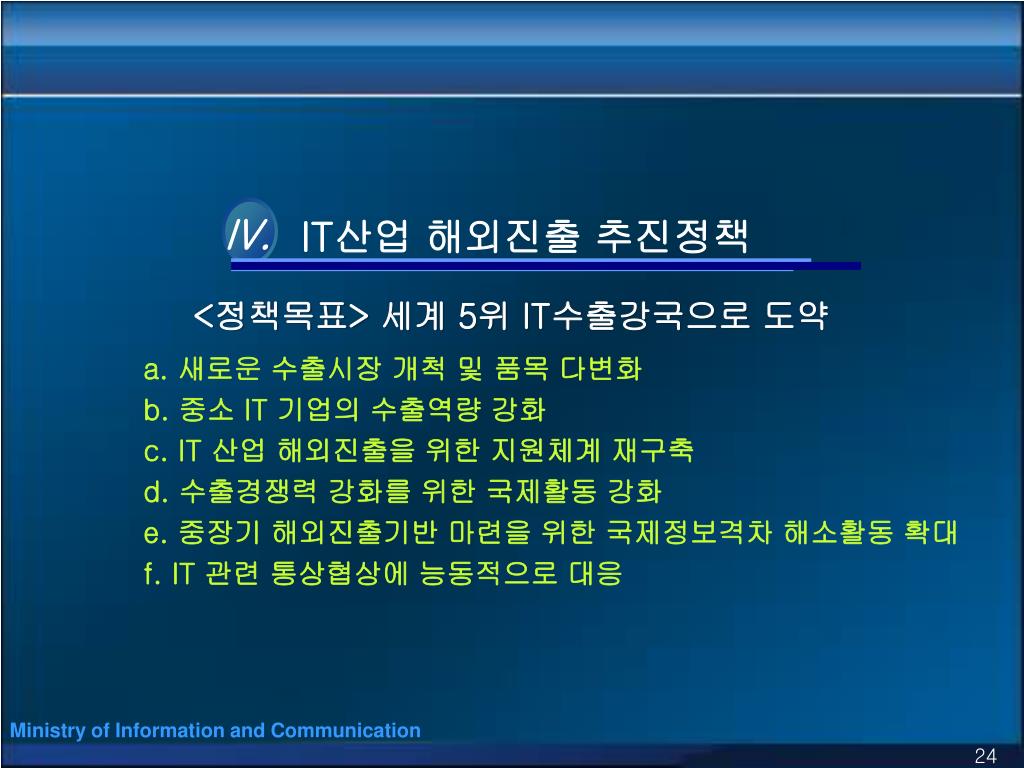 Ⅳ. IT산업 해외진출 추진정책

<정책목표> 세계 5위 IT수출강국으로 도약

a. 새로운 수출시장 개척 및 품목 다변화
b. 중소 IT 기업의 수출역량 강화
c. IT 산업 해외진출을 위한 지원체계 재구축
d. 수출경쟁력 강화를 위한 국제활동 강화
e. 중장기 해외진출기반 마련을 위한 국제정보격차 해소활동 확대
f. IT 관련 통상협상에 능동적으로 대응

Ministry of Information and Communication

24